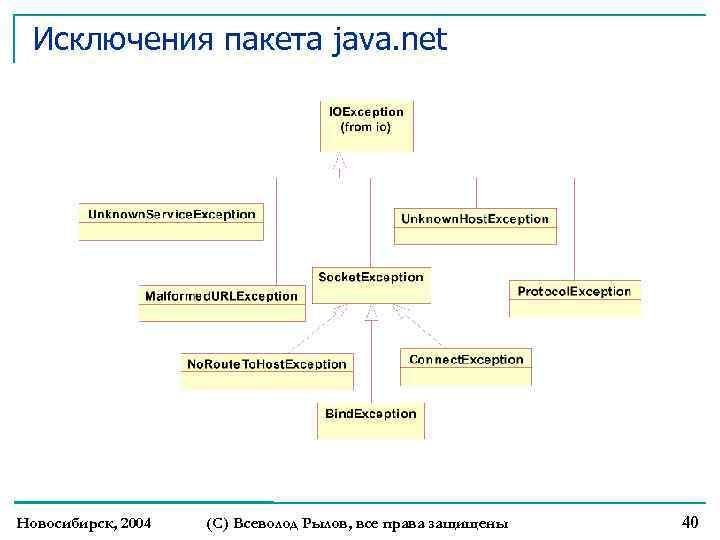 Исключения пакета java.net

IOException
(from io)

UnknownServiceException

UnknownHostException

SocketException

MalformedURLException

ProtocolException

NoRouteToHostException

ConnectException

BindException

Новосибирск, 2004

(С) Всеволод Рылов, все права защищены

40